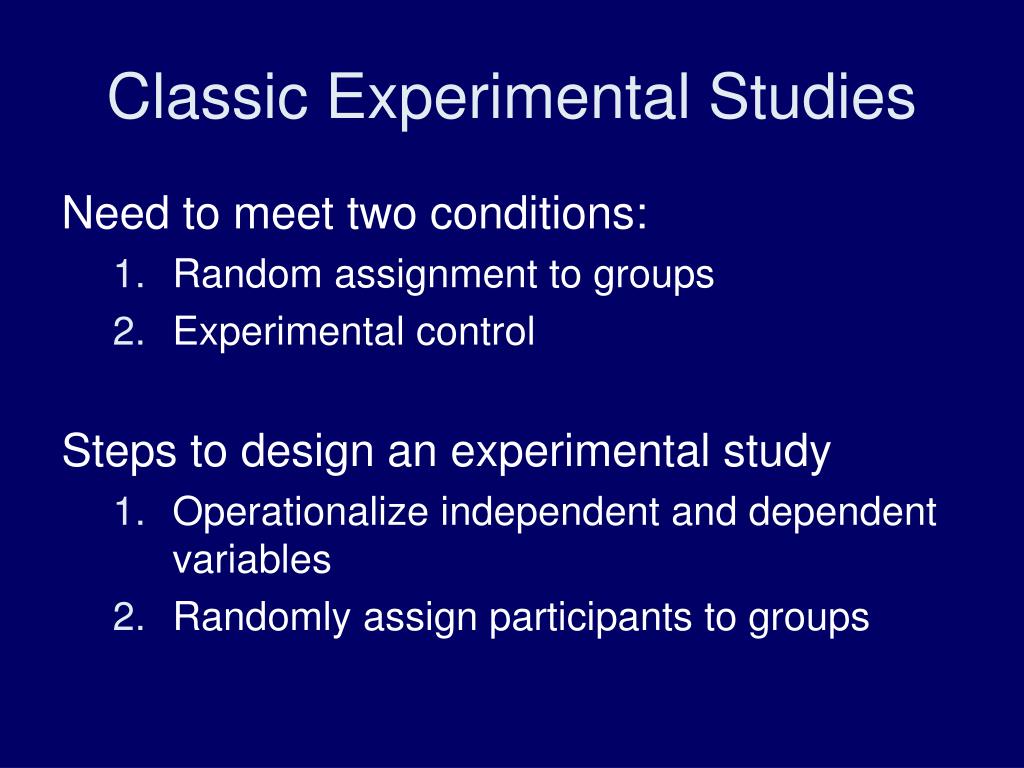 Classic Experimental Studies

Need to meet two conditions:
1. Random assignment to groups
2. Experimental control

Steps to design an experimental study
1. Operationalize independent and dependent variables
2. Randomly assign participants to groups